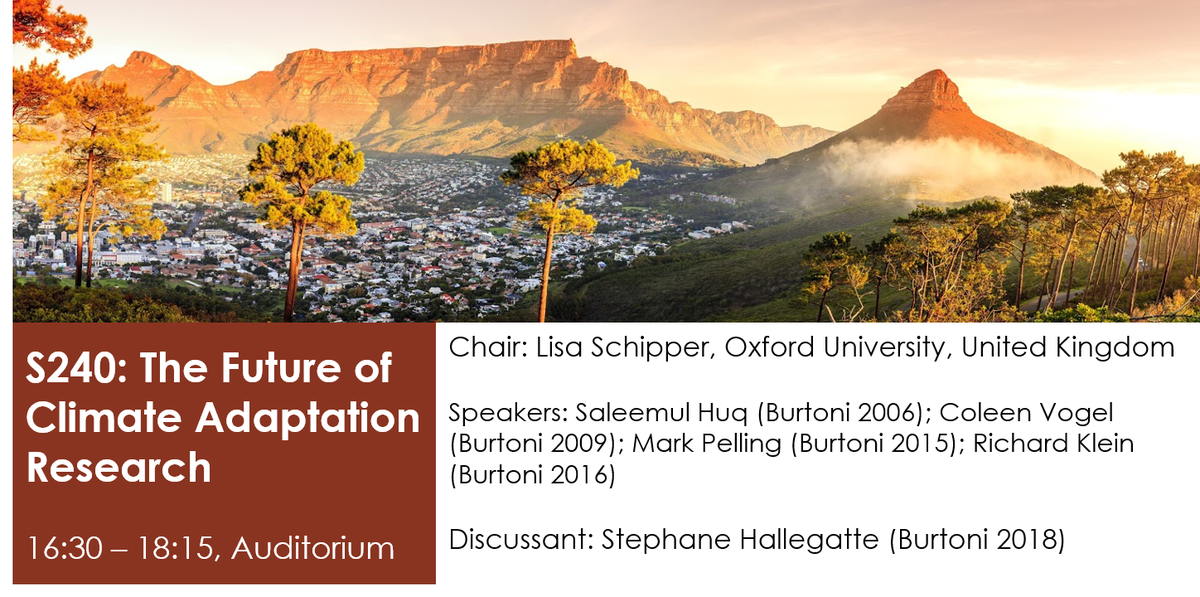 S240: The Future of Climate Adaptation Research

16:30 – 18:15, Auditorium

Chair: Lisa Schipper, Oxford University, United Kingdom

Speakers: Saleemul Huq (Burtoni 2006); Coleen Vogel (Burtoni 2009); Mark Pelling (Burtoni 2015); Richard Klein (Burtoni 2016)

Discussant: Stephane Hallegatte (Burtoni 2018)